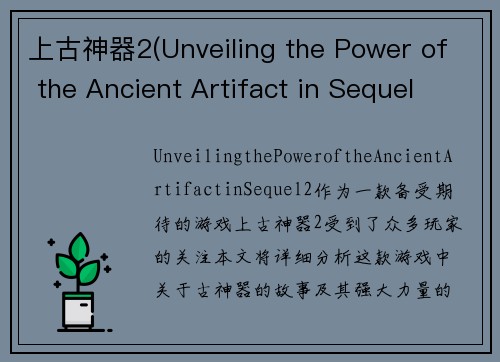 上古神器2(Unveiling the Power of the Ancient Artifact in Sequel

UnveilingthePoweroftheAncientArtifactinSequel2作为一款备受期待的游戏上古神器2受到了众多玩家的关注本文将详细分析这款游戏中关于古神器的故事及其强大力量的